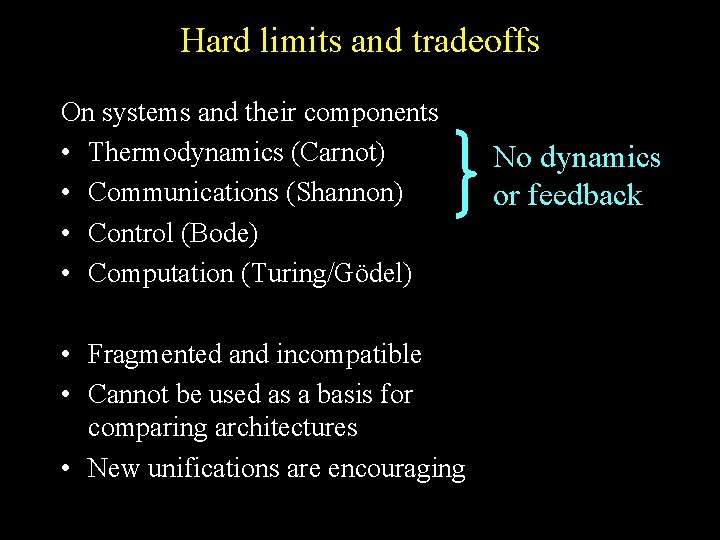 Hard limits and tradeoffs

On systems and their components
• Thermodynamics (Carnot)
• Communications (Shannon)
• Control (Bode)
• Computation (Turing/Gödel)

No dynamics or feedback

• Fragmented and incompatible
• Cannot be used as a basis for comparing architectures
• New unifications are encouraging